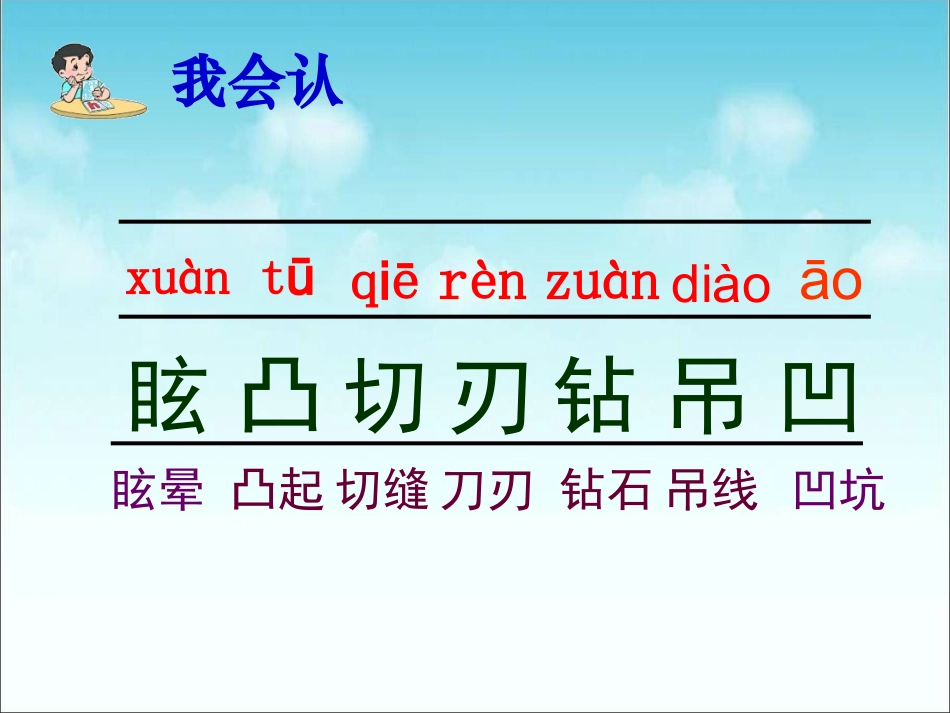 我会认

xuàn tū qiē rèn zuàn diào āo

眩 凸 切 刃 钻 吊 凹

眩晕 凸起 切缝 刀刃 钻石 吊线 凹坑